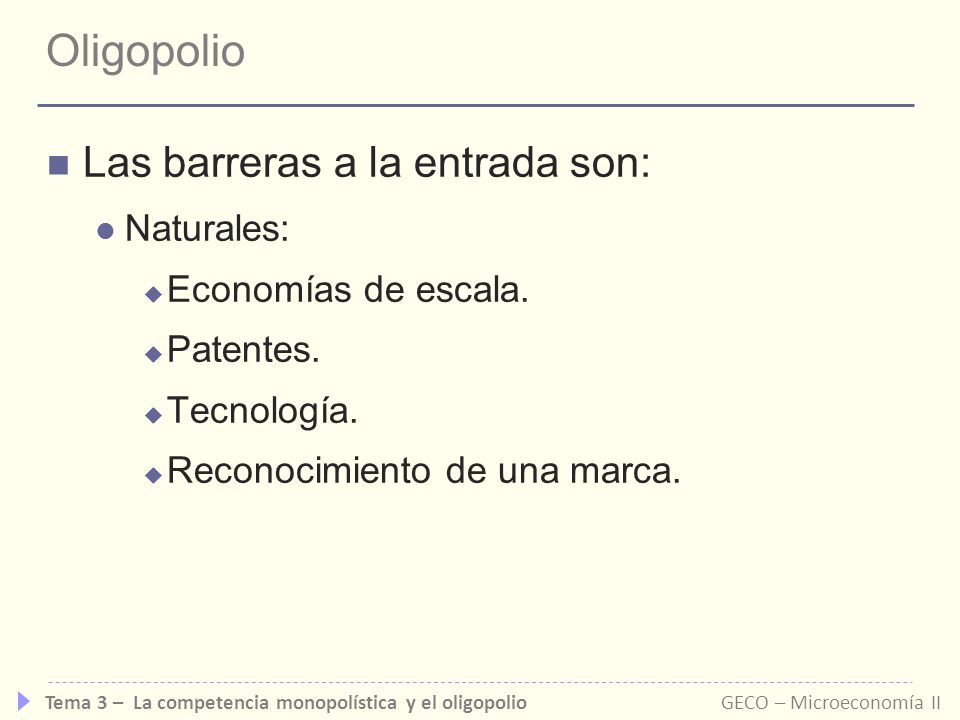 Oligopolio

Las barreras a la entrada son:

Naturales:

Economías de escala.

Patentes.

Tecnología.

Reconocimiento de una marca.

Tema 3 – La competencia monopolística y el oligopolio

GECO – Microeconomía II